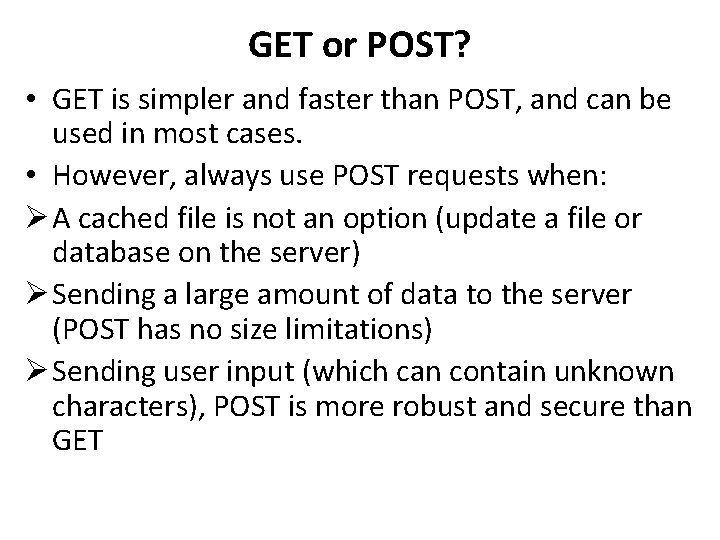 GET or POST?

• GET is simpler and faster than POST, and can be used in most cases.

• However, always use POST requests when:

➢ A cached file is not an option (update a file or database on the server)

➢ Sending a large amount of data to the server (POST has no size limitations)

➢ Sending user input (which can contain unknown characters), POST is more robust and secure than GET